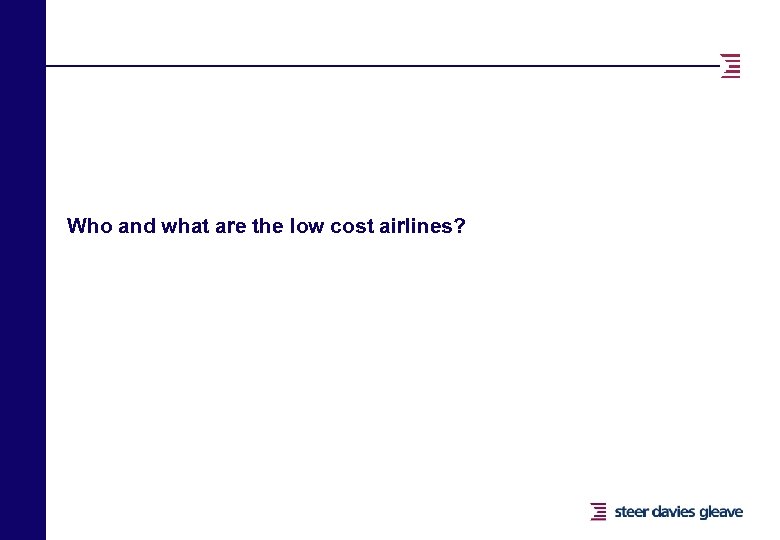 Who and what are the low cost airlines?

steer davies gleave